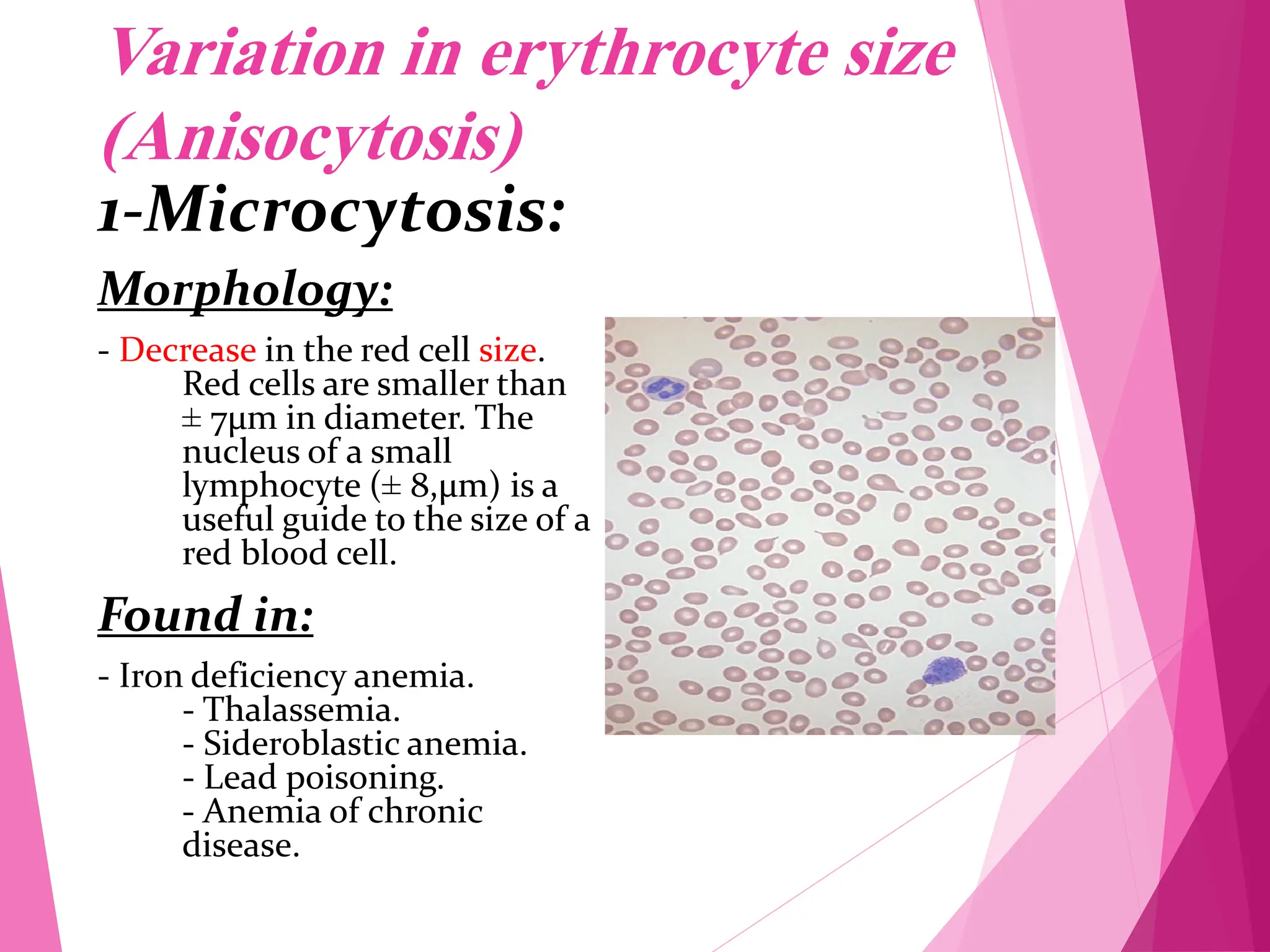 Variation in erythrocyte size (Anisocytosis)

1-Microcytosis:

Morphology:

- Decrease in the red cell size. Red cells are smaller than ± 7µm in diameter. The nucleus of a small lymphocyte (± 8,µm) is a useful guide to the size of a red blood cell.

Found in:

- Iron deficiency anemia.
- Thalassemia.
- Sideroblastic anemia.
- Lead poisoning.
- Anemia of chronic disease.